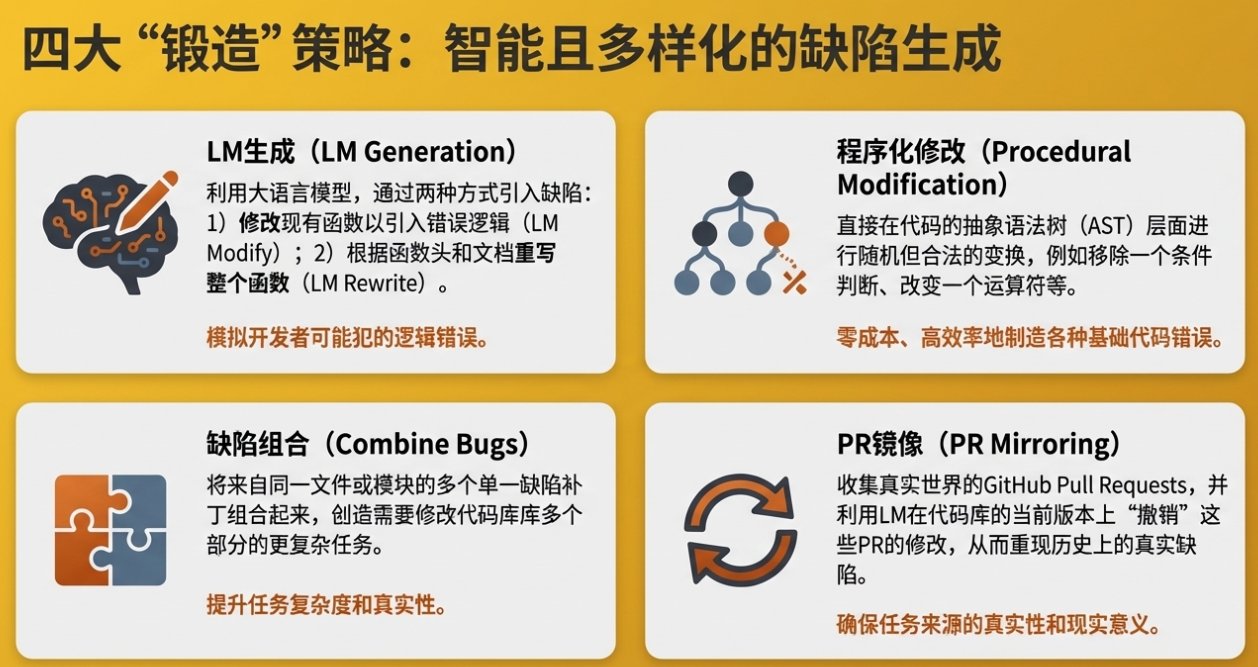 四大“锻造”策略：智能且多样化的缺陷生成

LM生成（LM Generation）

利用大语言模型，通过两种方式引入缺陷：1）修改现有函数以引入错误逻辑（LM Modify）；2）根据函数头和文档重写整个函数（LM Rewrite）。

模拟开发者可能犯的逻辑错误。

程序化修改（Procedural Modification）

直接在代码的抽象语法树（AST）层面进行随机但合法的变换，例如移除一个条件判断、改变一个运算符等。

零成本、高效率地制造各种基础代码错误。

缺陷组合（Combine Bugs）

将来自同一文件或模块的多个单一缺陷补丁组合起来，创造需要修改代码库库多个部分的更复杂任务。

提升任务复杂度和真实性。

PR镜像（PR Mirroring）

收集真实世界的GitHub Pull Requests，并利用LM在代码库的当前版本上“撤销”这些PR的修改，从而重现历史上的真实缺陷。

确保任务来源的真实性和现实意义。